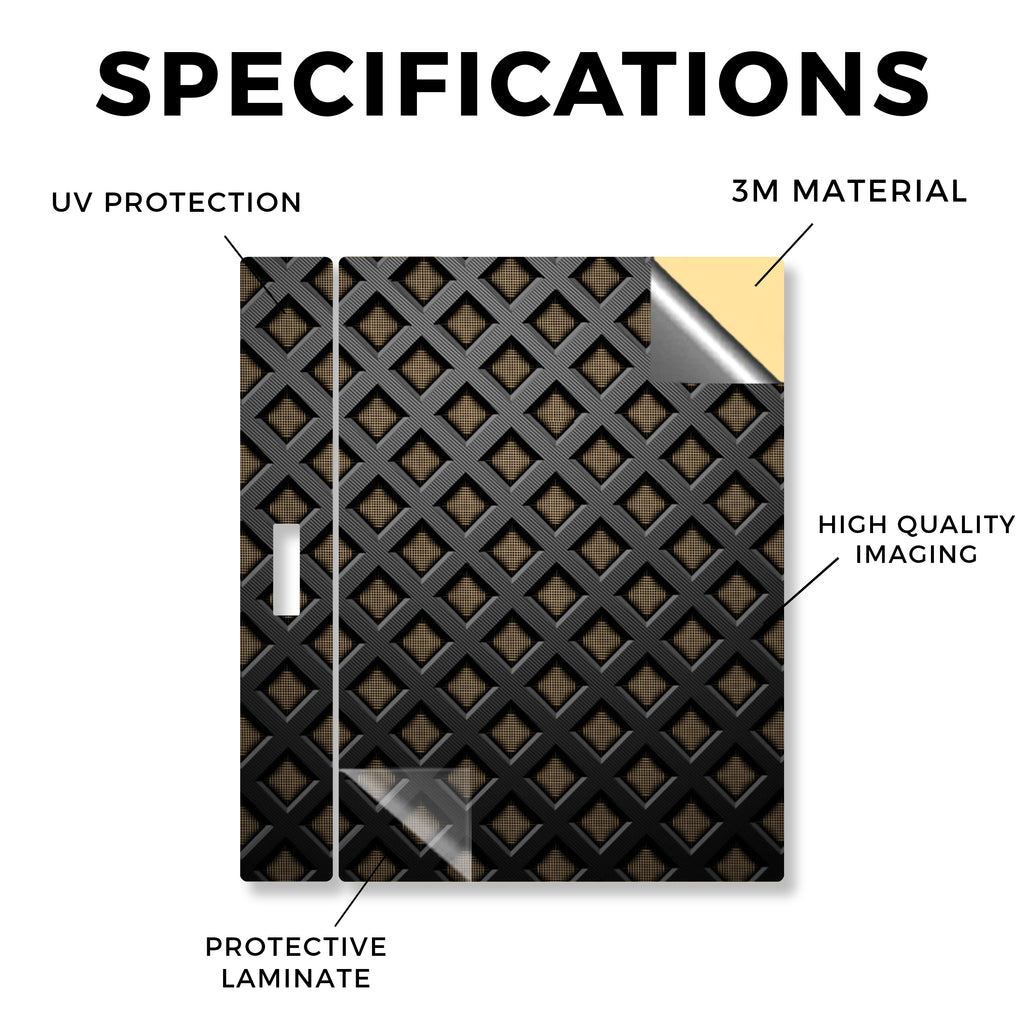 SPECIFICATIONS

UV PROTECTION

3M MATERIAL

HIGH QUALITY IMAGING

PROTECTIVE LAMINATE